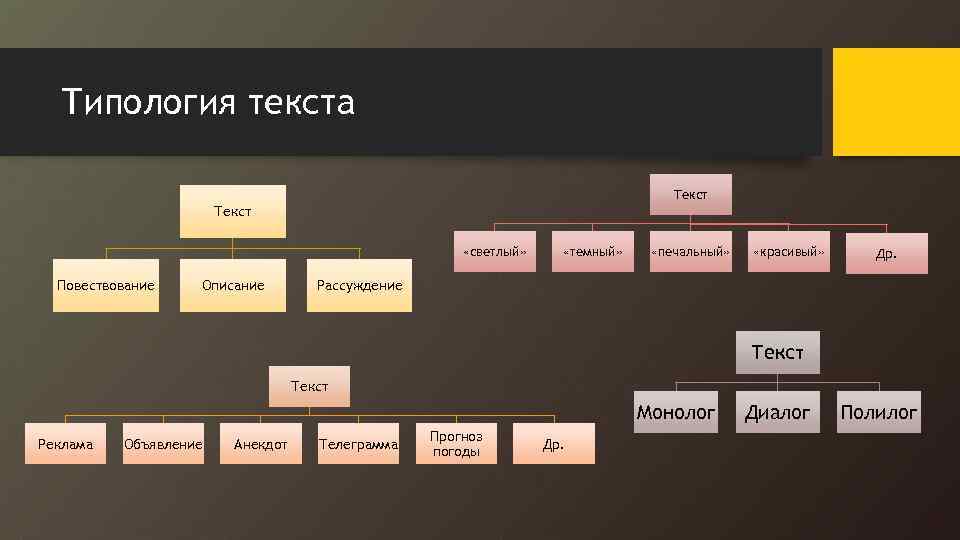 Типология текста

Текст

Повествование

Описание

Рассуждение

Текст

«светлый»

«темный»

«печальный»

«красивый»

Др.

Текст

Реклама

Объявление

Анекдот

Телеграмма

Прогноз погоды

Др.

Текст

Монолог

Диалог

Полилог